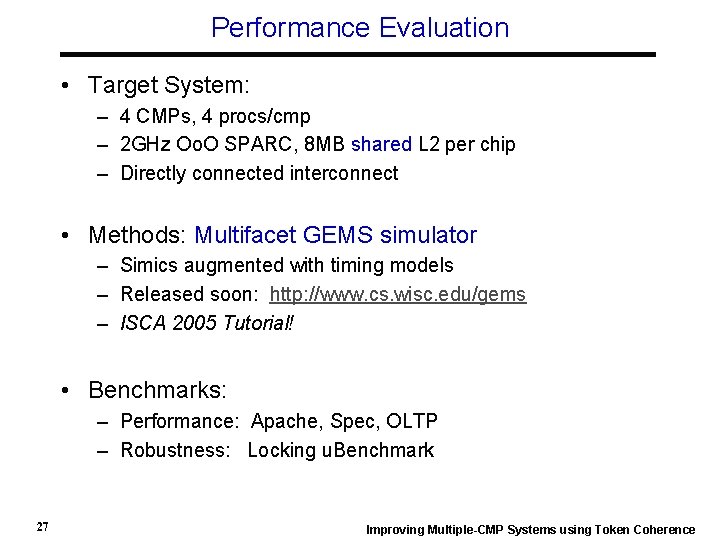 Performance Evaluation

• Target System:
– 4 CMPs, 4 procs/cmp
– 2GHz OoO SPARC, 8MB shared L2 per chip
– Directly connected interconnect

• Methods: Multifacet GEMS simulator
– Simics augmented with timing models
– Released soon: http://www.cs.wisc.edu/gems
– ISCA 2005 Tutorial!

• Benchmarks:
– Performance: Apache, Spec, OLTP
– Robustness: Locking uBenchmark

27

Improving Multiple-CMP Systems using Token Coherence